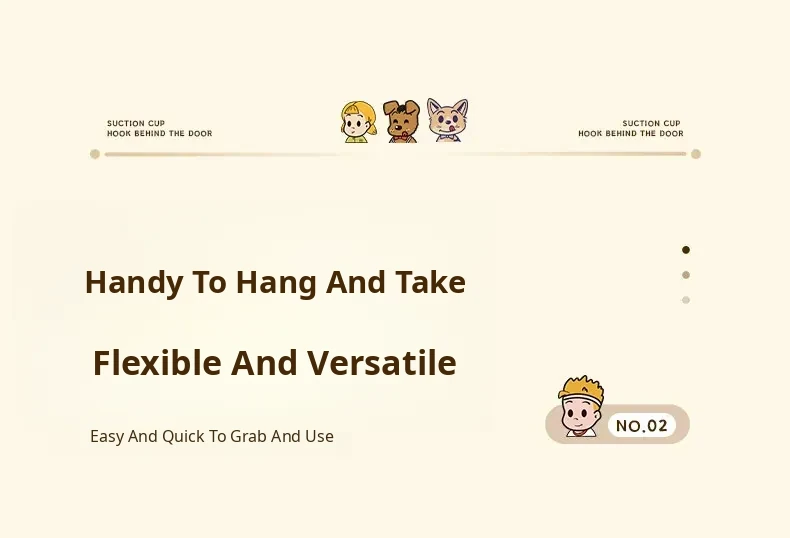 SUCTION CUP
HOOK BEHIND THE DOOR

SUCTION CUP
HOOK BEHIND THE DOOR

Handy To Hang And Take

Flexible And Versatile

Easy And Quick To Grab And Use

NO.02